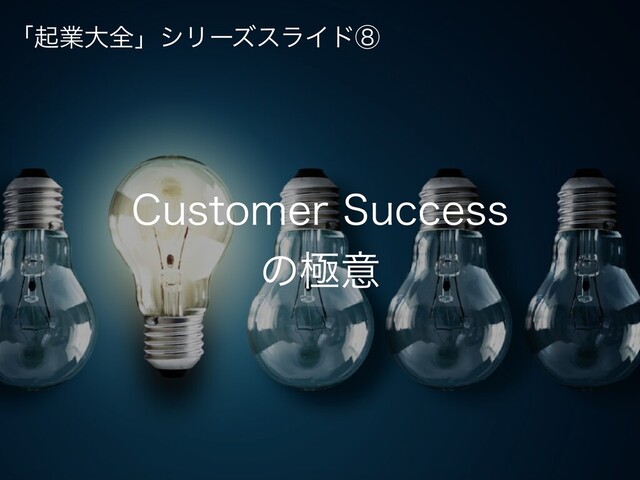 「起業大全」シリーズスライド⑧

Customer Success
の極意